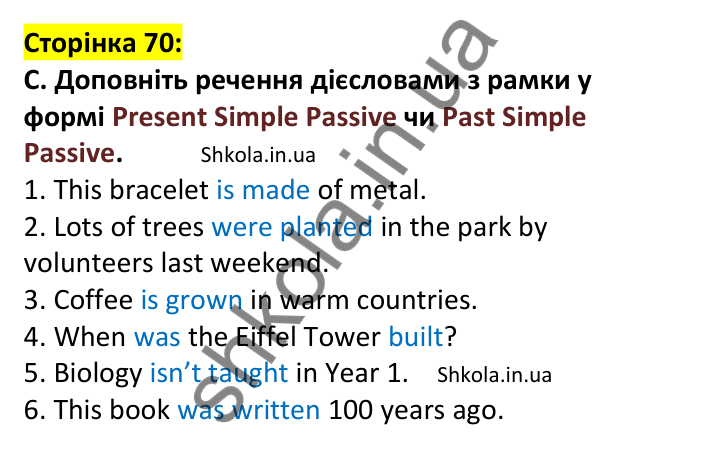 Сторінка 70:
C. Доповніть речення дієсловами з рамки у формі Present Simple Passive чи Past Simple Passive. Shkola.in.ua
1. This bracelet is made of metal.
2. Lots of trees were planted in the park by volunteers last weekend.
3. Coffee is grown in warm countries.
4. When was the Eiffel Tower built?
5. Biology isn't taught in Year 1. Shkola.in.ua
6. This book was written 100 years ago.
shkola.in.ua